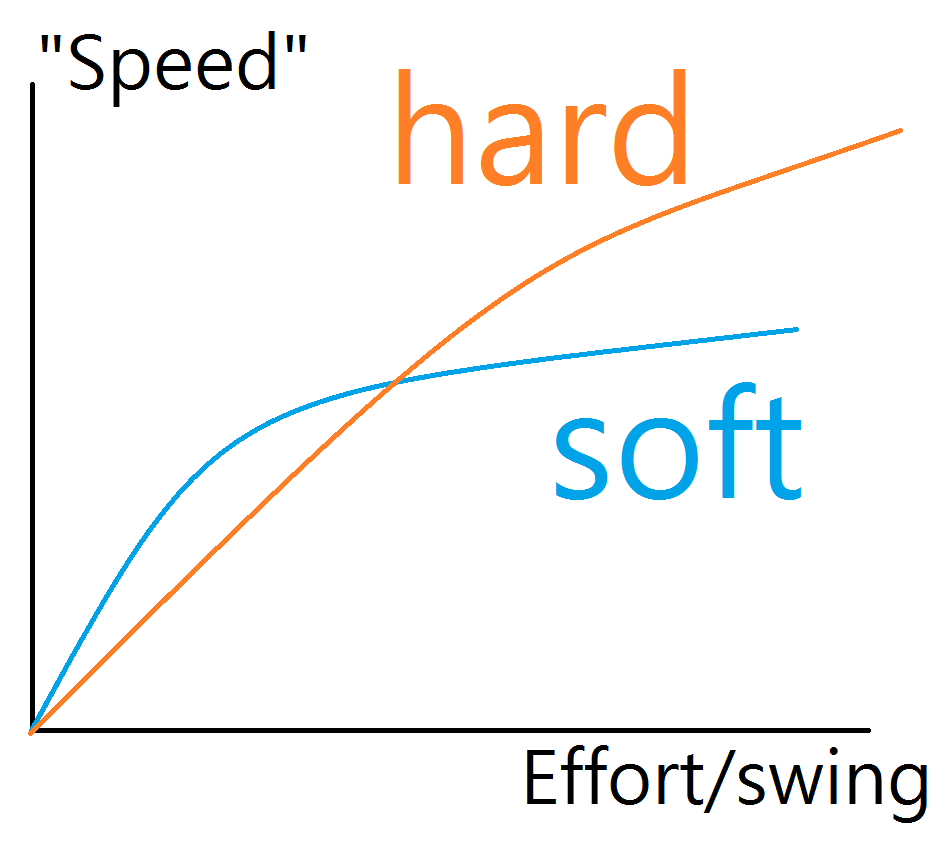 "Speed"

hard

soft

Effort/swing